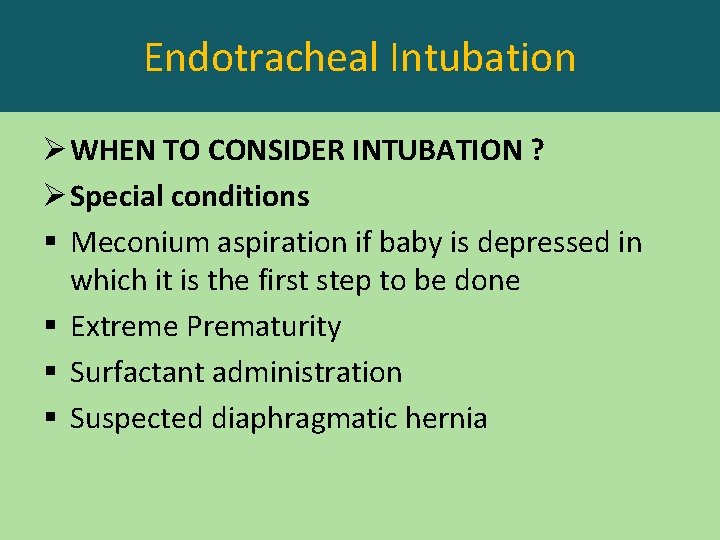 Endotracheal Intubation

➢ WHEN TO CONSIDER INTUBATION ?

➢ Special conditions

▪ Meconium aspiration if baby is depressed in which it is the first step to be done

▪ Extreme Prematurity

▪ Surfactant administration

▪ Suspected diaphragmatic hernia